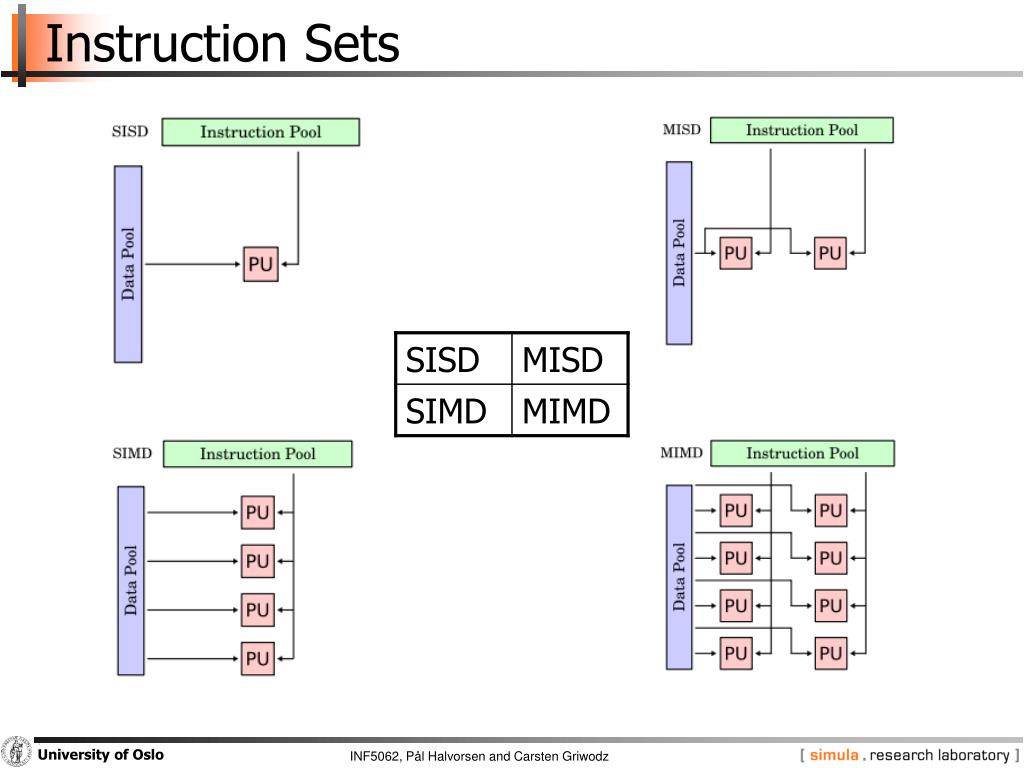 Instruction Sets

SISD
Instruction Pool
Data Pool
PU

MISD
Instruction Pool
Data Pool
PU
PU

| SISD | MISD |
|---|---|
| SIMD | MIMD |

SIMD
Instruction Pool
Data Pool
PU
PU
PU
PU

MIMD
Instruction Pool
Data Pool
PU
PU
PU
PU
PU
PU
PU
PU

University of Oslo
INF5062, Pål Halvorsen and Carsten Griwodz
[ simula . research laboratory ]